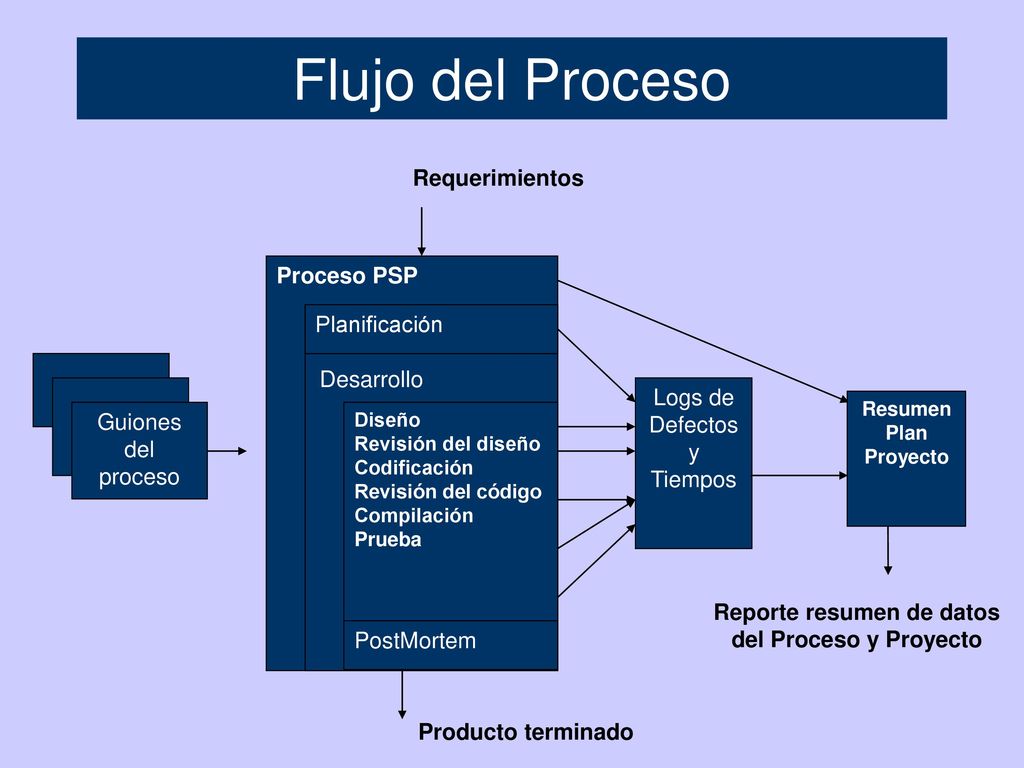 Flujo del Proceso

Requerimientos

Guiones del proceso

Proceso PSP

Planificación

Desarrollo

Diseño
Revisión del diseño
Codificación
Revisión del código
Compilación
Prueba

PostMortem

Logs de Defectos y Tiempos

Resumen Plan Proyecto

Reporte resumen de datos del Proceso y Proyecto

Producto terminado